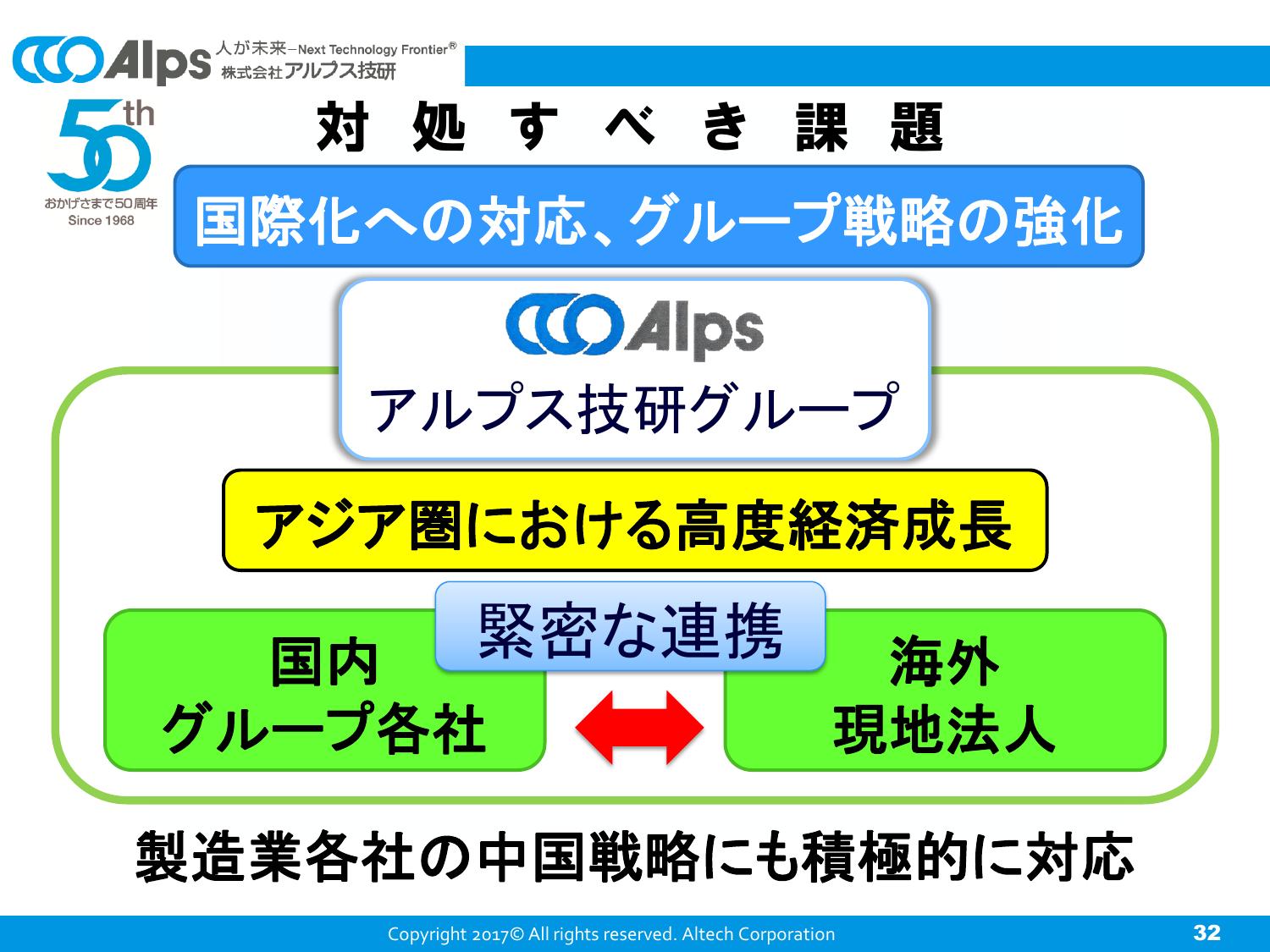 Alps 人が未来—Next Technology Frontier®
株式会社アルプス技研

50th
おかげさまで50周年
Since 1968

対処すべき課題

国際化への対応、グループ戦略の強化

Alps
アルプス技研グループ

アジア圏における高度経済成長

緊密な連携

国内
グループ各社

海外
現地法人

製造業各社の中国戦略にも積極的に対応

Copyright 2017© All rights reserved. Altech Corporation

32